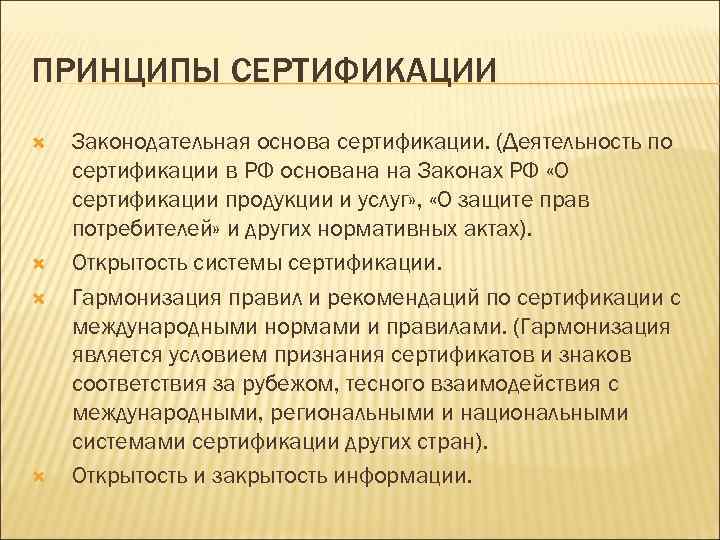 ПРИНЦИПЫ СЕРТИФИКАЦИИ

Законодательная основа сертификации. (Деятельность по сертификации в РФ основана на Законах РФ «О сертификации продукции и услуг», «О защите прав потребителей» и других нормативных актах).

Открытость системы сертификации.

Гармонизация правил и рекомендаций по сертификации с международными нормами и правилами. (Гармонизация является условием признания сертификатов и знаков соответствия за рубежом, тесного взаимодействия с международными, региональными и национальными системами сертификации других стран).

Открытость и закрытость информации.